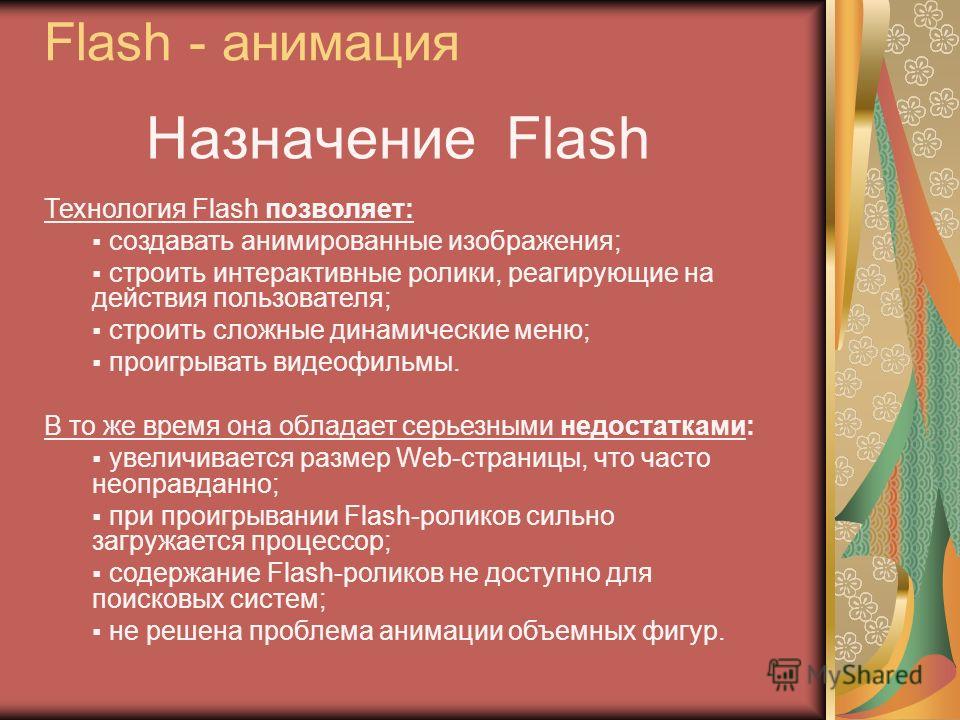 Flash - анимация

Назначение Flash

Технология Flash позволяет:

▪ создавать анимированные изображения;

▪ строить интерактивные ролики, реагирующие на действия пользователя;

▪ строить сложные динамические меню;

▪ проигрывать видеофильмы.

В то же время она обладает серьезными недостатками:

▪ увеличивается размер Web-страницы, что часто неоправданно;

▪ при проигрывании Flash-роликов сильно загружается процессор;

▪ содержание Flash-роликов не доступно для поисковых систем;

▪ не решена проблема анимации объемных фигур.

MyShared